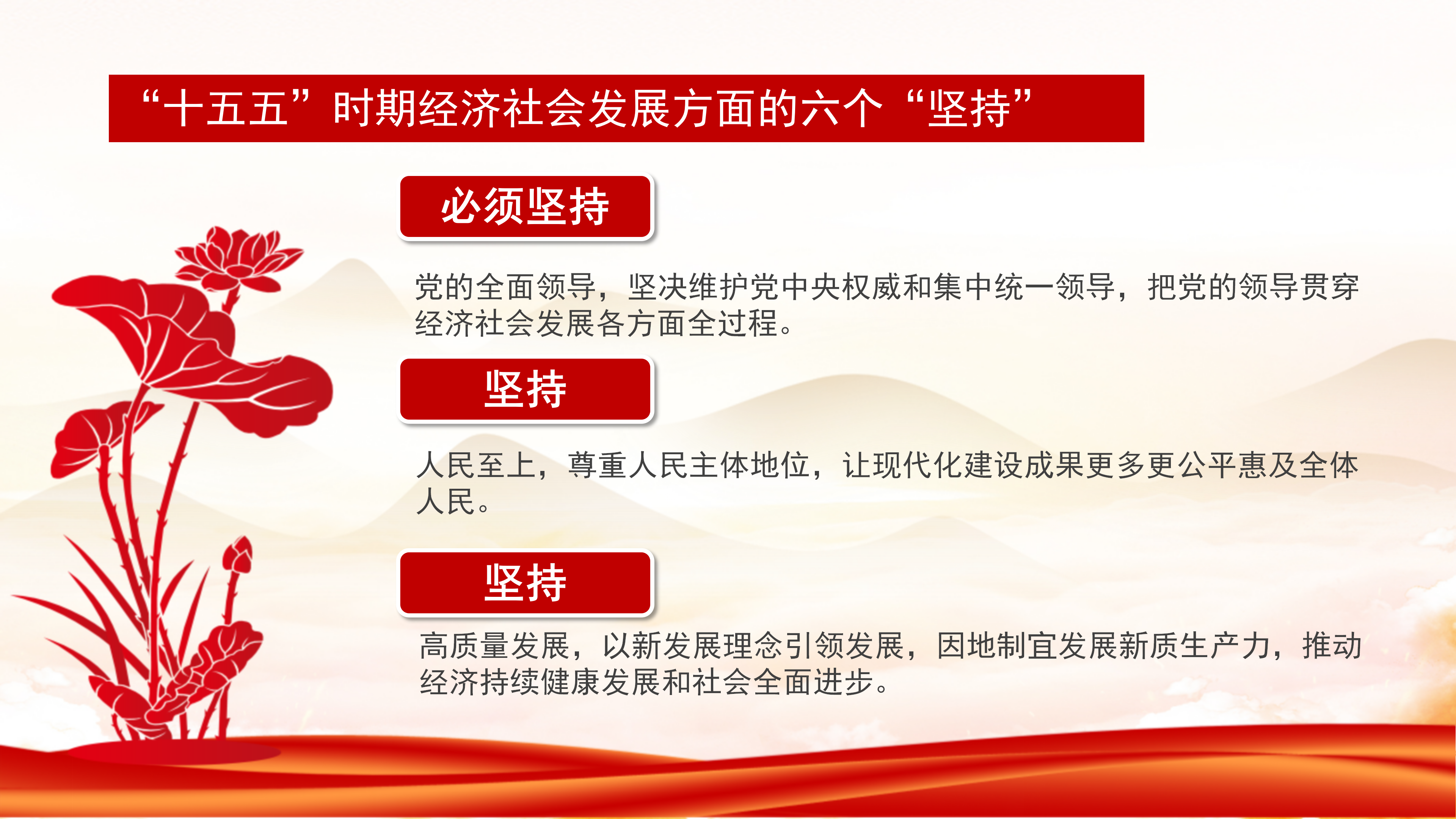 “十五五”时期经济社会发展方面的六个“坚持”

必须坚持

党的全面领导，坚决维护党中央权威和集中统一领导，把党的领导贯穿经济社会发展各方面全过程。

坚持

人民至上，尊重人民主体地位，让现代化建设成果更多更公平惠及全体人民。

坚持

高质量发展，以新发展理念引领发展，因地制宜发展新质生产力，推动经济持续健康发展和社会全面进步。